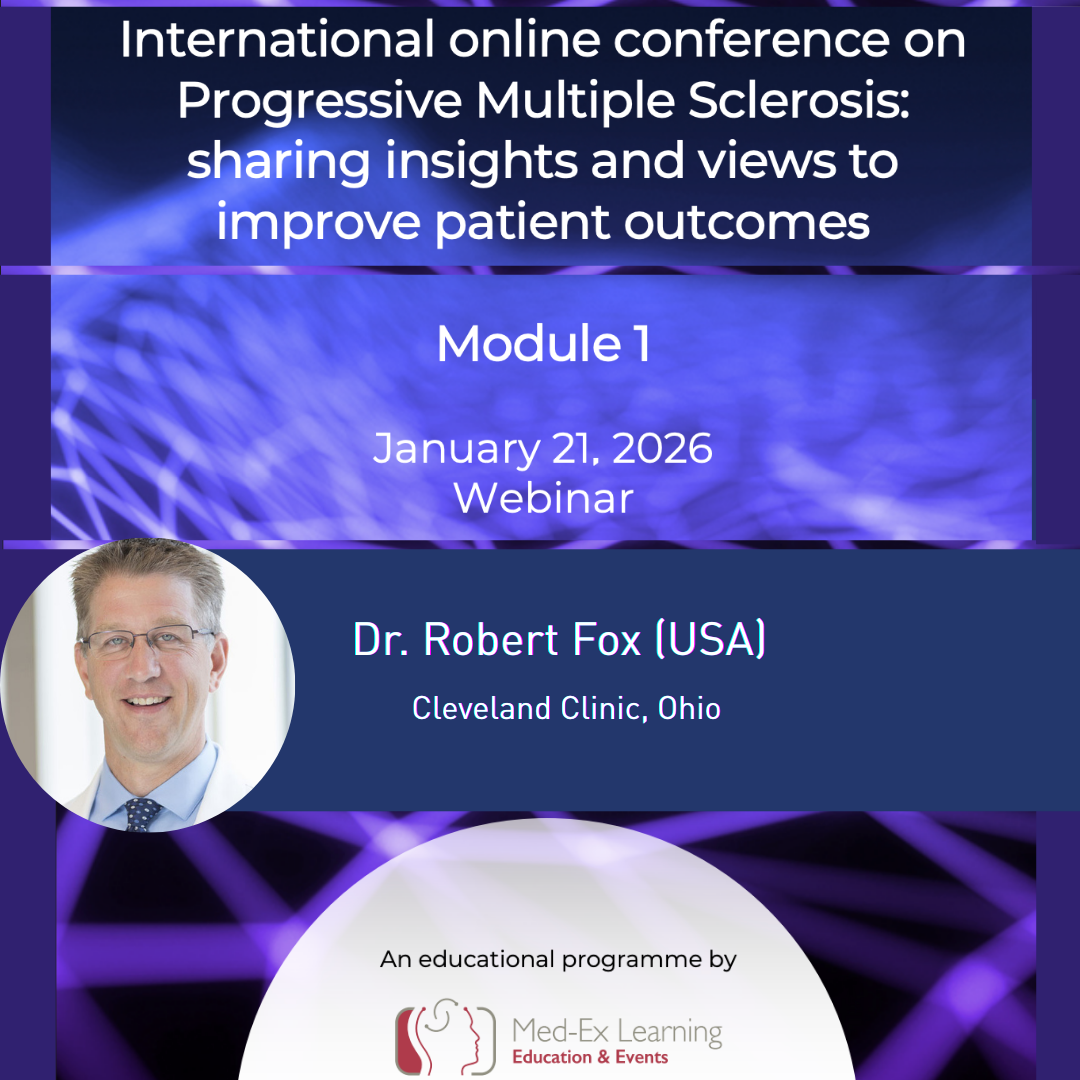 International online conference on Progressive Multiple Sclerosis: sharing insights and views to improve patient outcomes

Module 1

January 21, 2026
Webinar

Dr. Robert Fox (USA)

Cleveland Clinic, Ohio

An educational programme by

Med-Ex Learning
Education & Events